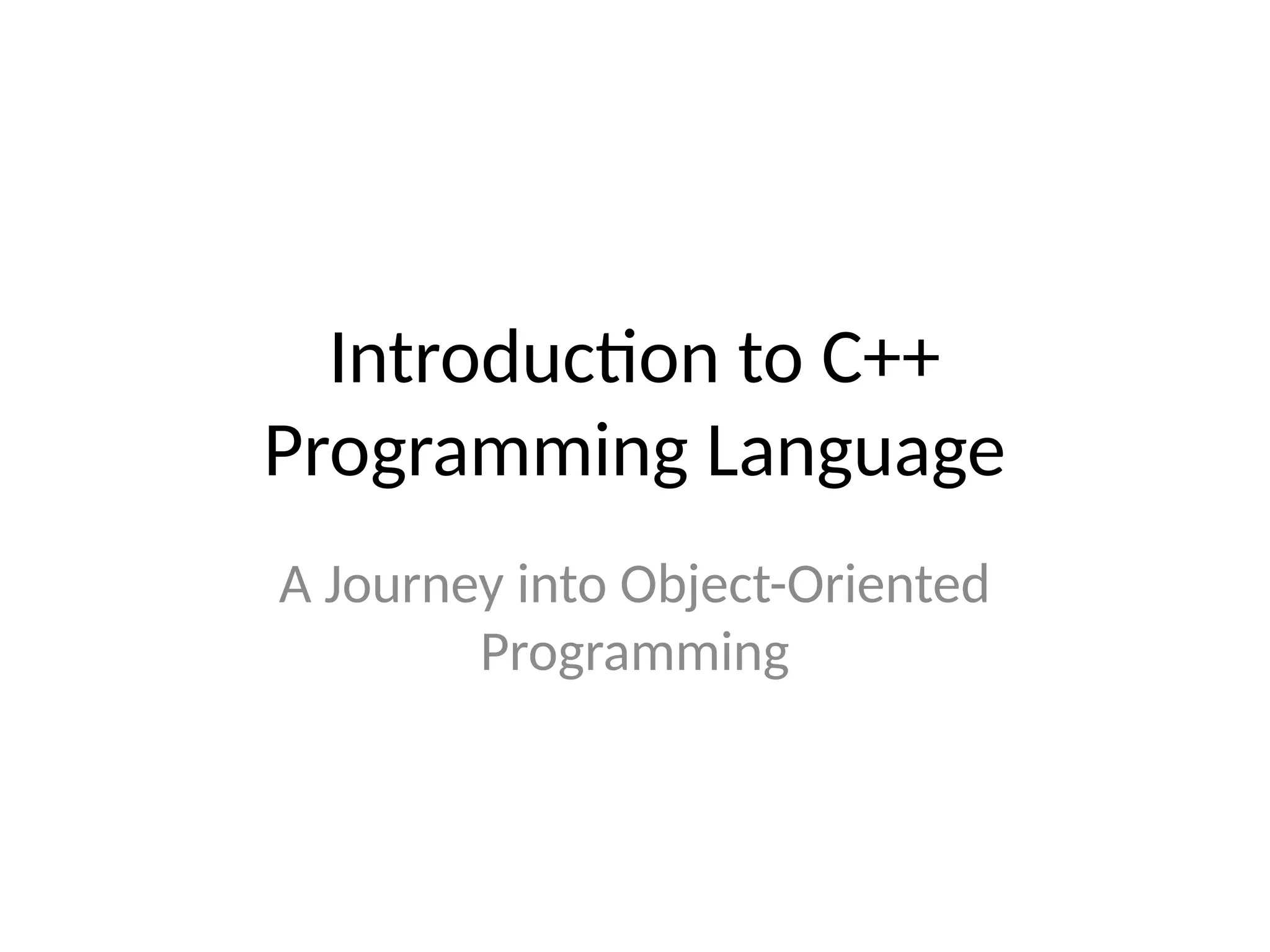 Introduction to C++ Programming Language

A Journey into Object-Oriented Programming